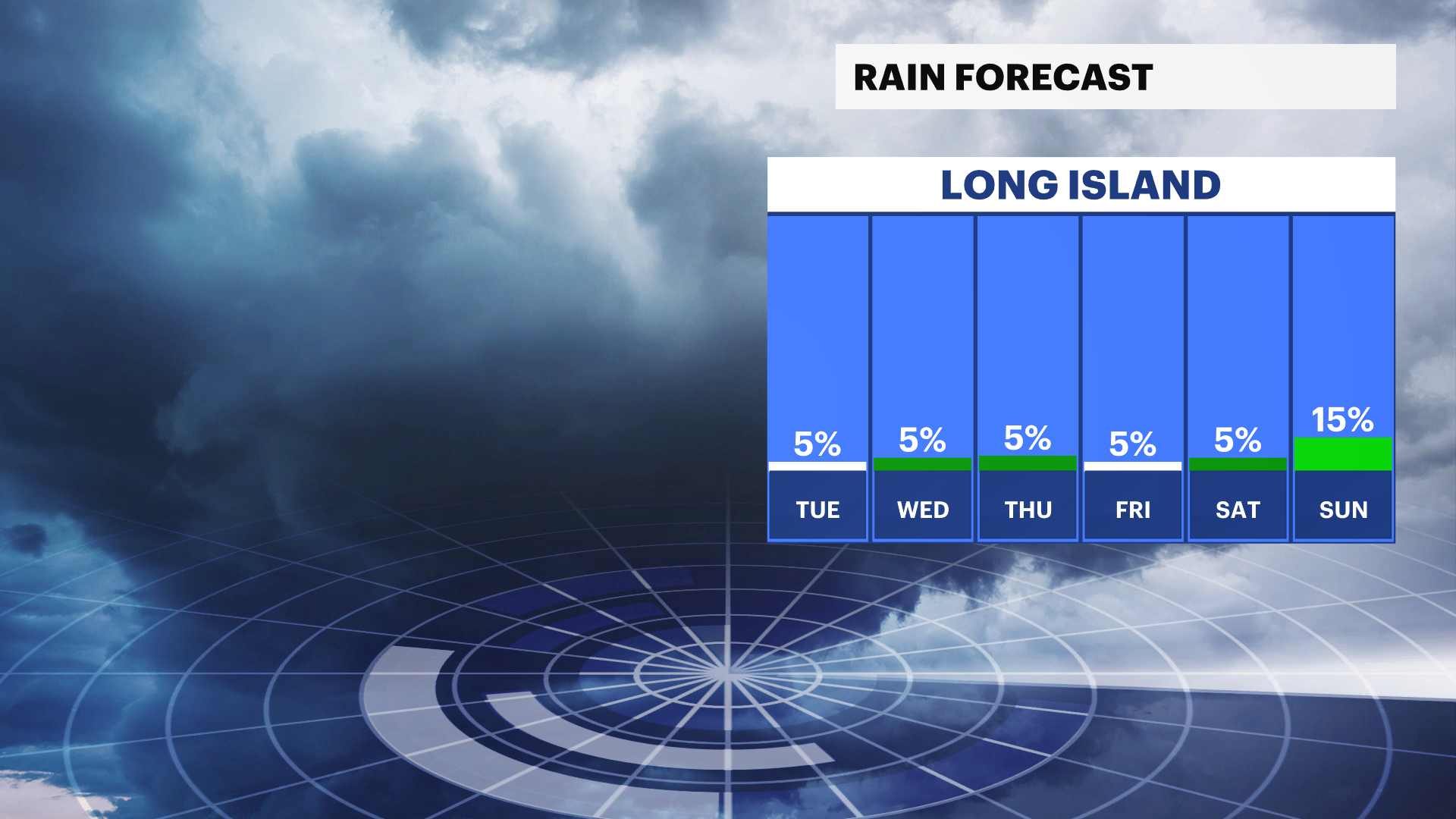 RAIN FORECAST

LONG ISLAND

| 5% | 5% | 5% | 5% | 5% | 15% |
|---|---|---|---|---|---|
| TUE | WED | THU | FRI | SAT | SUN |